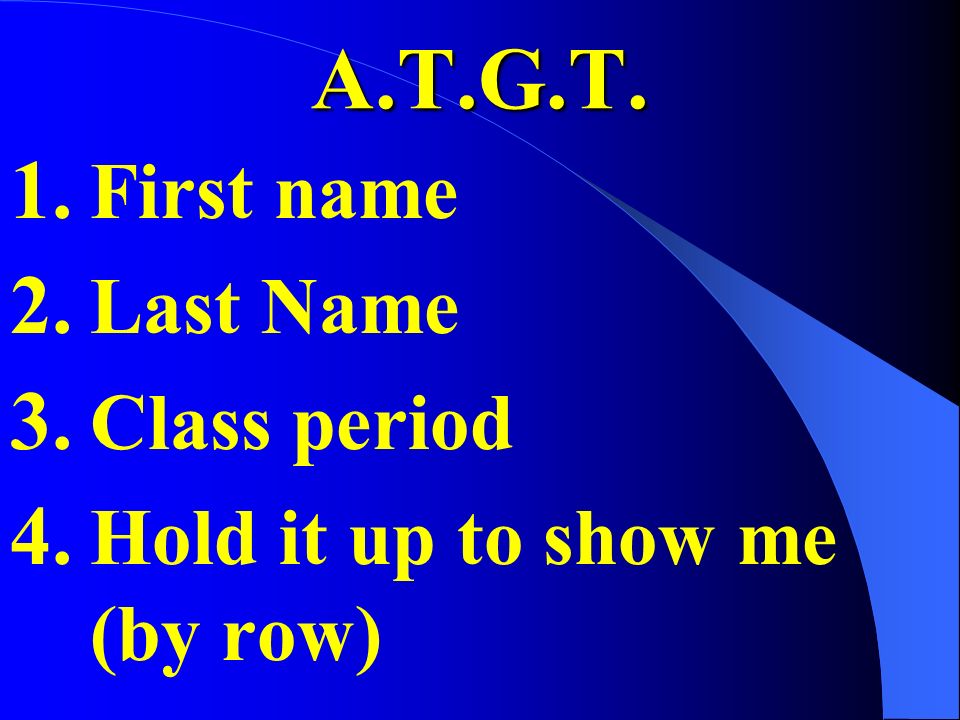 A.T.G.T.

1. First name
2. Last Name
3. Class period
4. Hold it up to show me (by row)